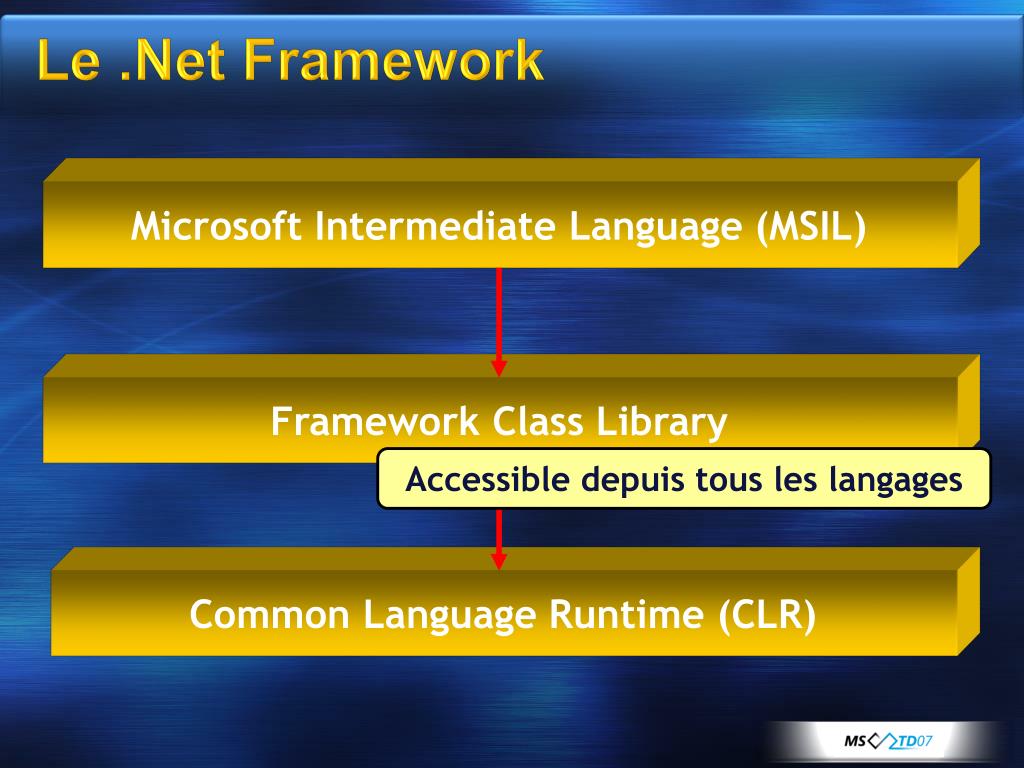 Le .Net Framework

Microsoft Intermediate Language (MSIL)

Framework Class Library

Accessible depuis tous les langages

Common Language Runtime (CLR)

MS TD07